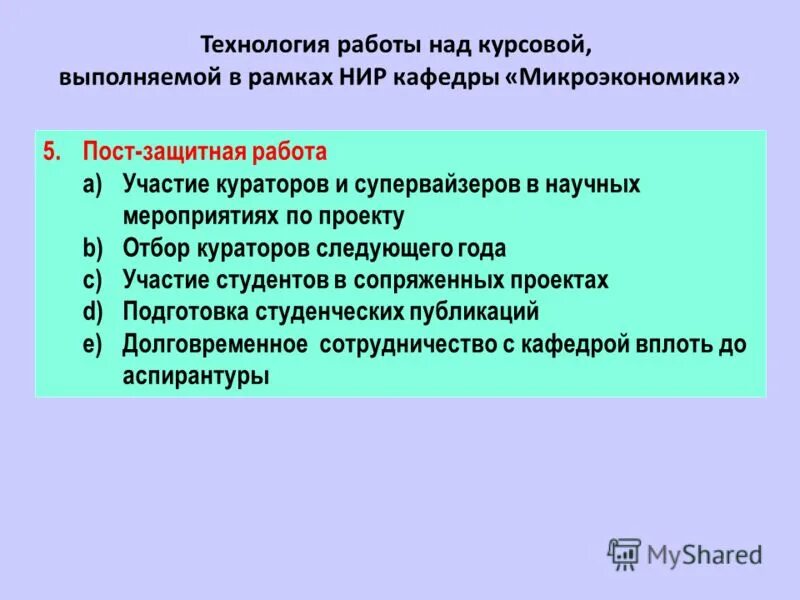 Технология работы над курсовой, выполняемой в рамках НИР кафедры «Микроэкономика»

5. Пост-защитная работа
a) Участие кураторов и супервайзеров в научных мероприятиях по проекту
b) Отбор кураторов следующего года
c) Участие студентов в сопряженных проектах
d) Подготовка студенческих публикаций
e) Долговременное сотрудничество с кафедрой вплоть до аспирантуры

MyShared